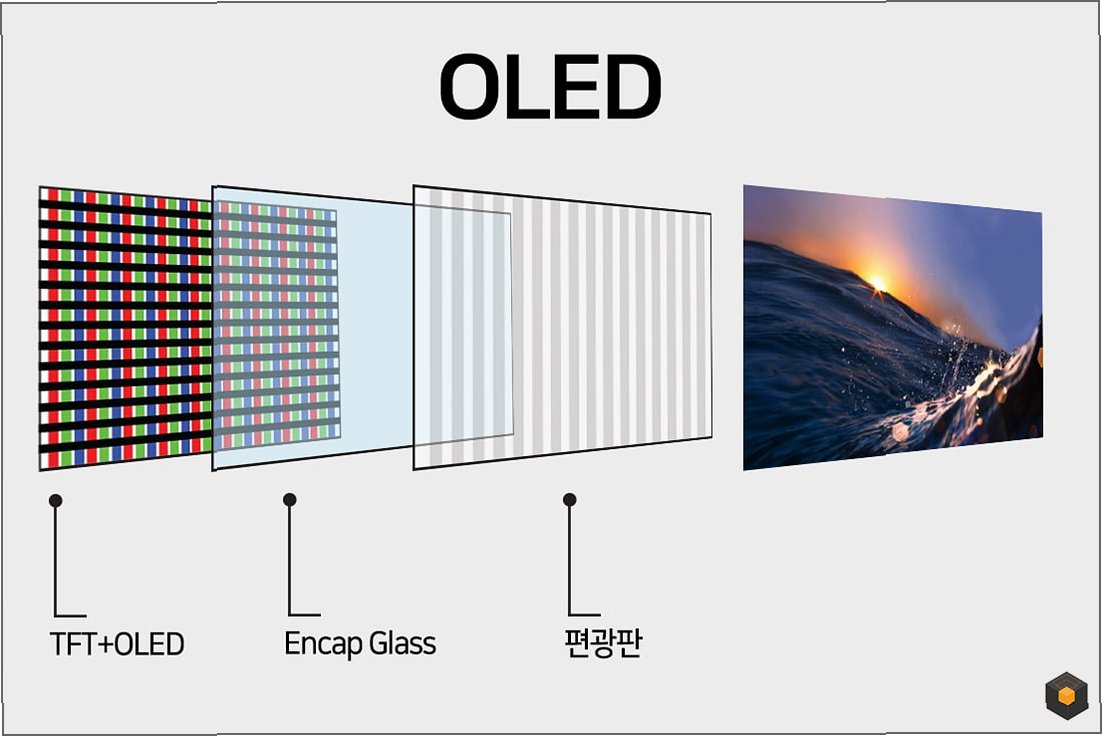 OLED

TFT+OLED

Encap Glass

편광판